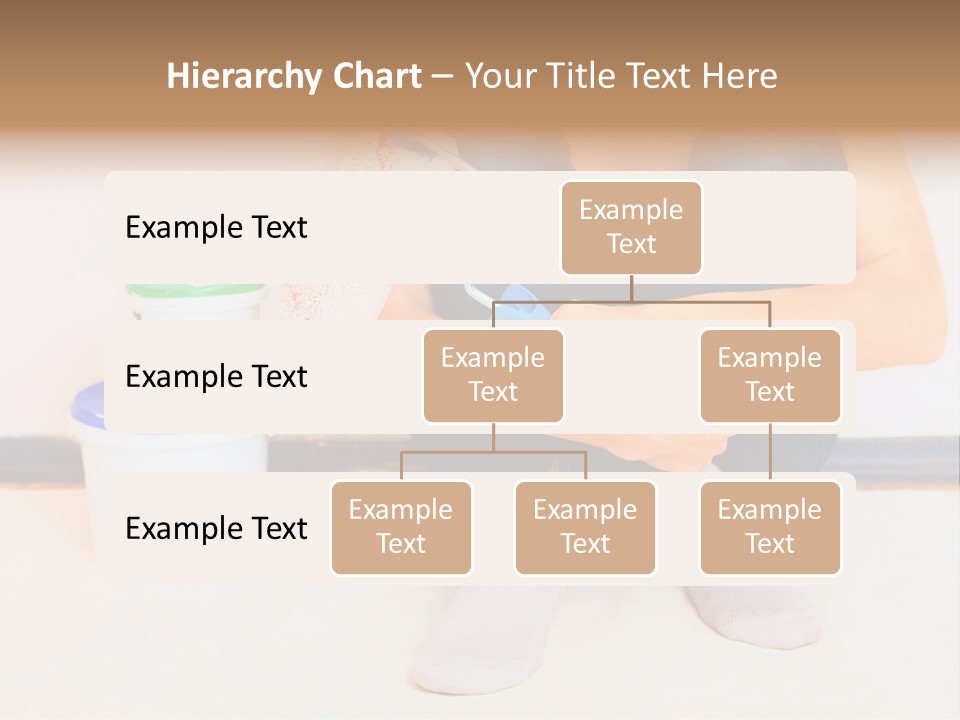 Hierarchy Chart – Your Title Text Here

Example Text

Example Text

Example Text

Example Text

Example Text

Example Text

Example Text

Example Text

Example Text